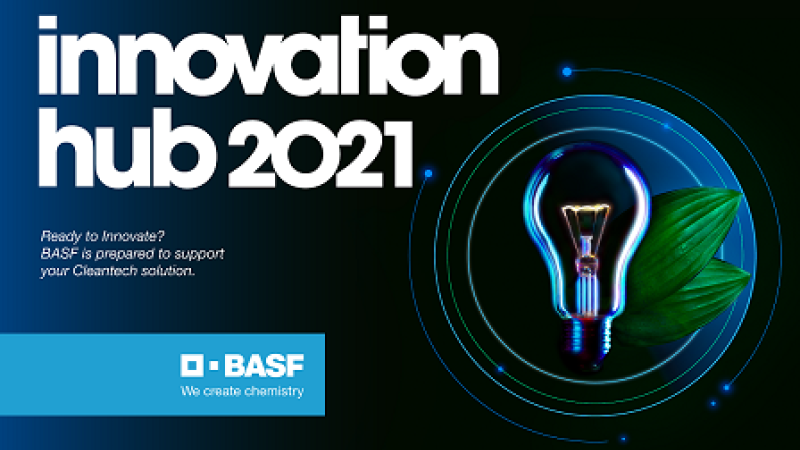 innovation hub 2021

Ready to Innovate?
BASF is prepared to support your Cleantech solution.

BASF
We create chemistry